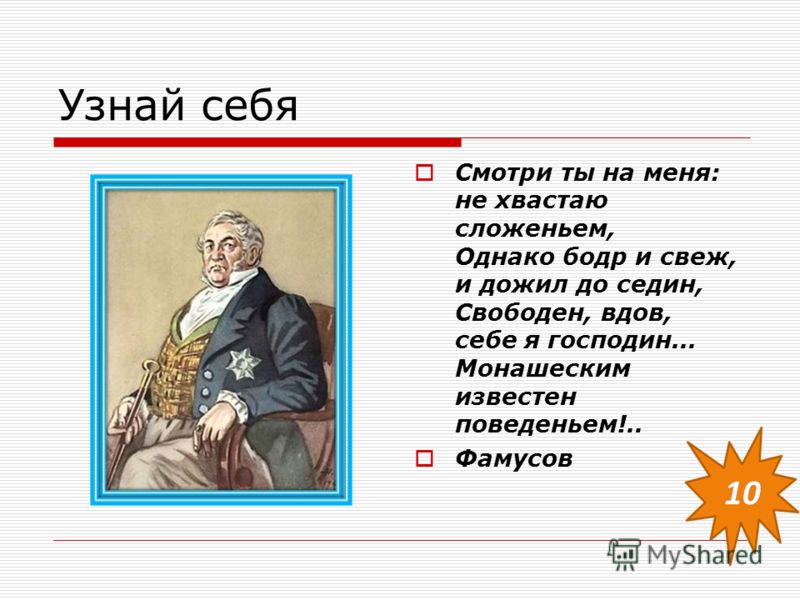 Узнай себя

Смотри ты на меня: не хвастаю сложеньем, Однако бодр и свеж, и дожил до седин, Свободен, вдов, себе я господин... Монашеским известен поведеньем!..

Фамусов

10

MyShared